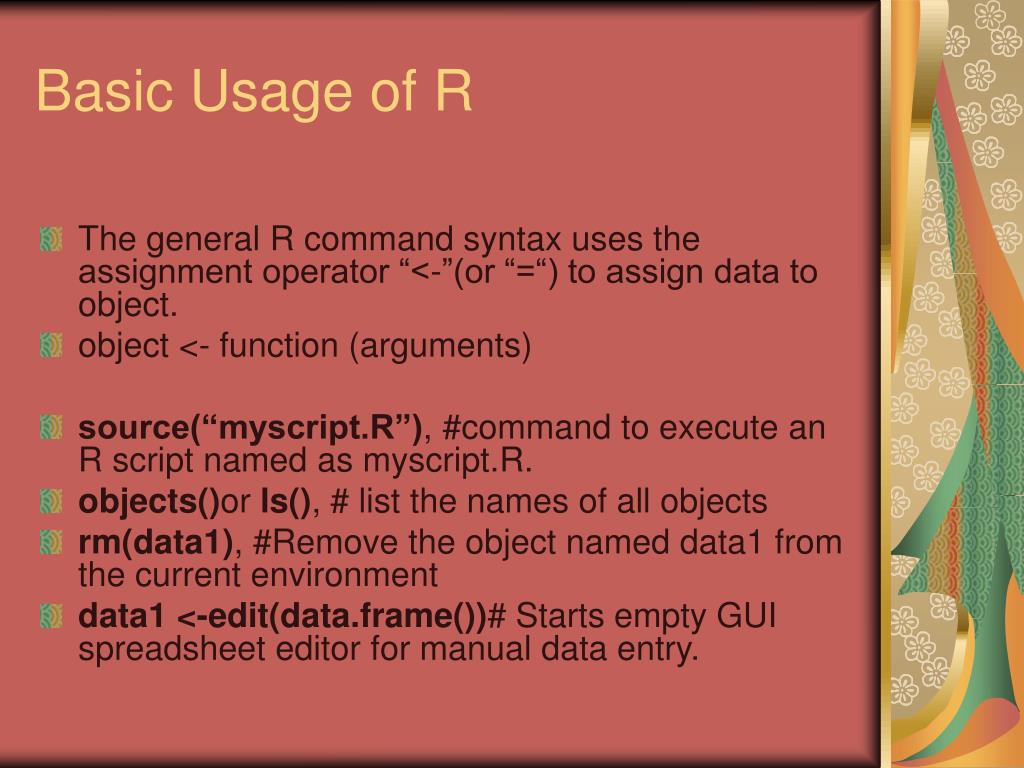 Basic Usage of R

The general R command syntax uses the assignment operator “<-”(or “=“) to assign data to object.

object <- function (arguments)

source(“myscript.R”), #command to execute an R script named as myscript.R.

objects()or ls(), # list the names of all objects

rm(data1), #Remove the object named data1 from the current environment

data1 <-edit(data.frame())# Starts empty GUI spreadsheet editor for manual data entry.